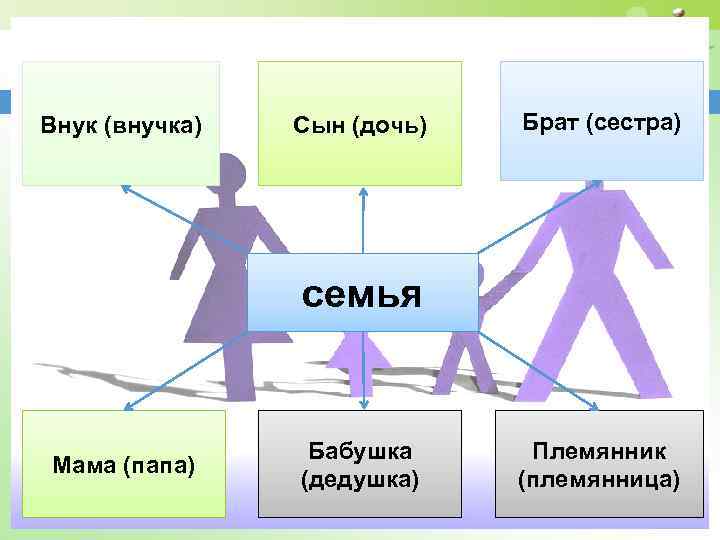 Внук (внучка)

Сын (дочь)

Брат (сестра)

семья

Мама (папа)

Бабушка (дедушка)

Племянник (племянница)